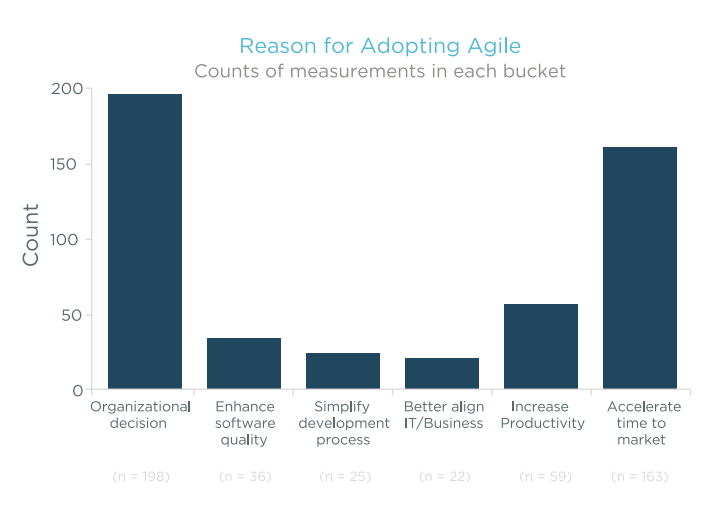 Reason for Adopting Agile
Counts of measurements in each bucket

Count

200
150
100
50
0

Organizational decision
Enhance software quality
Simplify development process
Better align IT/Business
Increase Productivity
Accelerate time to market

(n = 198)
(n = 36)
(n = 25)
(n = 22)
(n = 59)
(n = 163)